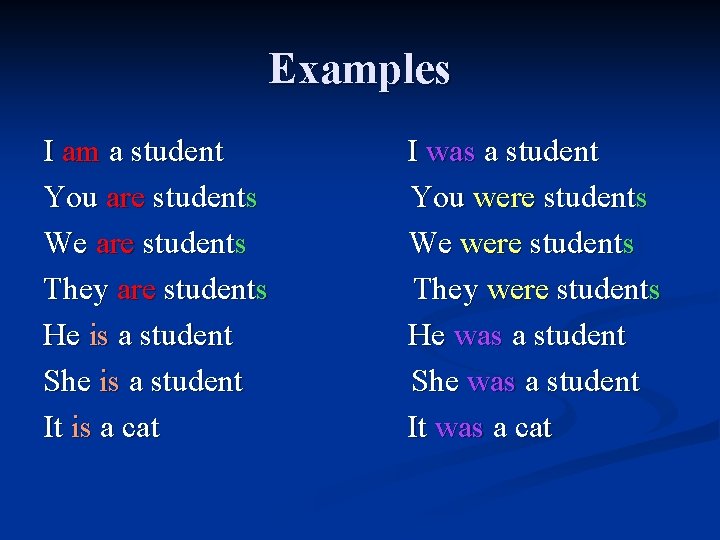 Examples

I am a student
You are students
We are students
They are students
He is a student
She is a student
It is a cat

I was a student
You were students
We were students
They were students
He was a student
She was a student
It was a cat